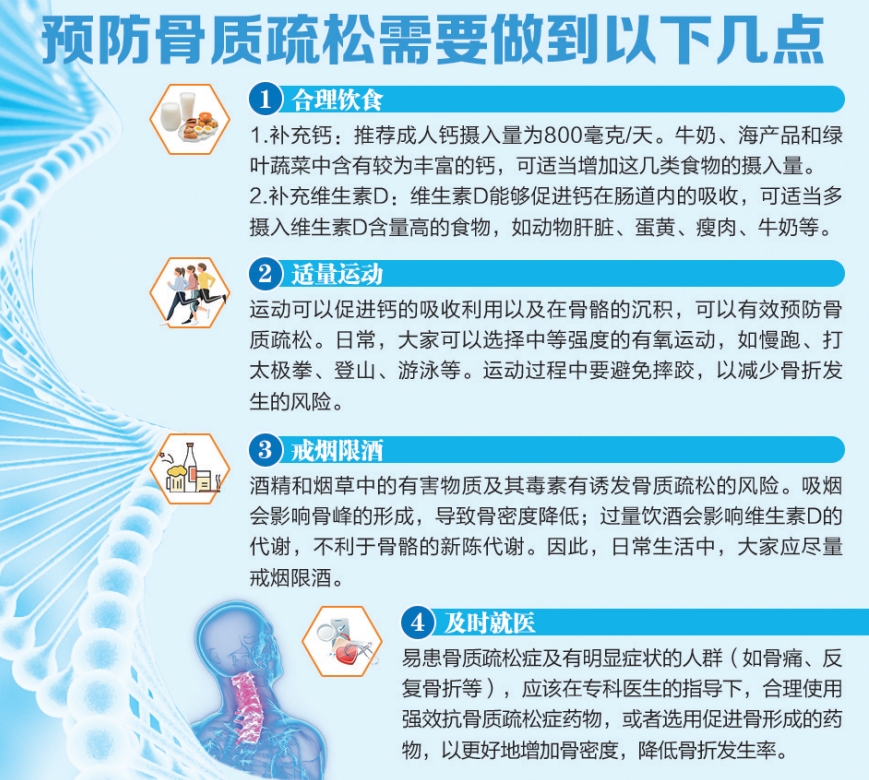 预防骨质疏松需要做到以下几点

1 合理饮食

1.补充钙：推荐成人钙摄入量为800毫克/天。牛奶、海产品和绿叶蔬菜中含有较为丰富的钙，可适当增加这几类食物的摄入量。

2.补充维生素D：维生素D能够促进钙在肠道内的吸收，可适当多摄入维生素D含量高的食物，如动物肝脏、蛋黄、瘦肉、牛奶等。

2 适量运动

运动可以促进钙的吸收利用以及在骨骼的沉积，可以有效预防骨质疏松。日常，大家可以选择中等强度的有氧运动，如慢跑、打太极拳、登山、游泳等。运动过程中要避免摔跤，以减少骨折发生的风险。

3 戒烟限酒

酒精和烟草中的有害物质及其毒素有诱发骨质疏松的风险。吸烟会影响骨峰的形成，导致骨密度降低；过量饮酒会影响维生素D的代谢，不利于骨骼的新陈代谢。因此，日常生活中，大家应尽量戒烟限酒。

4 及时就医

易患骨质疏松症及有明显症状的人群（如骨痛、反复骨折等），应该在专科医生的指导下，合理使用强效抗骨质疏松症药物，或者选用促进骨形成的药物，以更好地增加骨密度，降低骨折发生率。